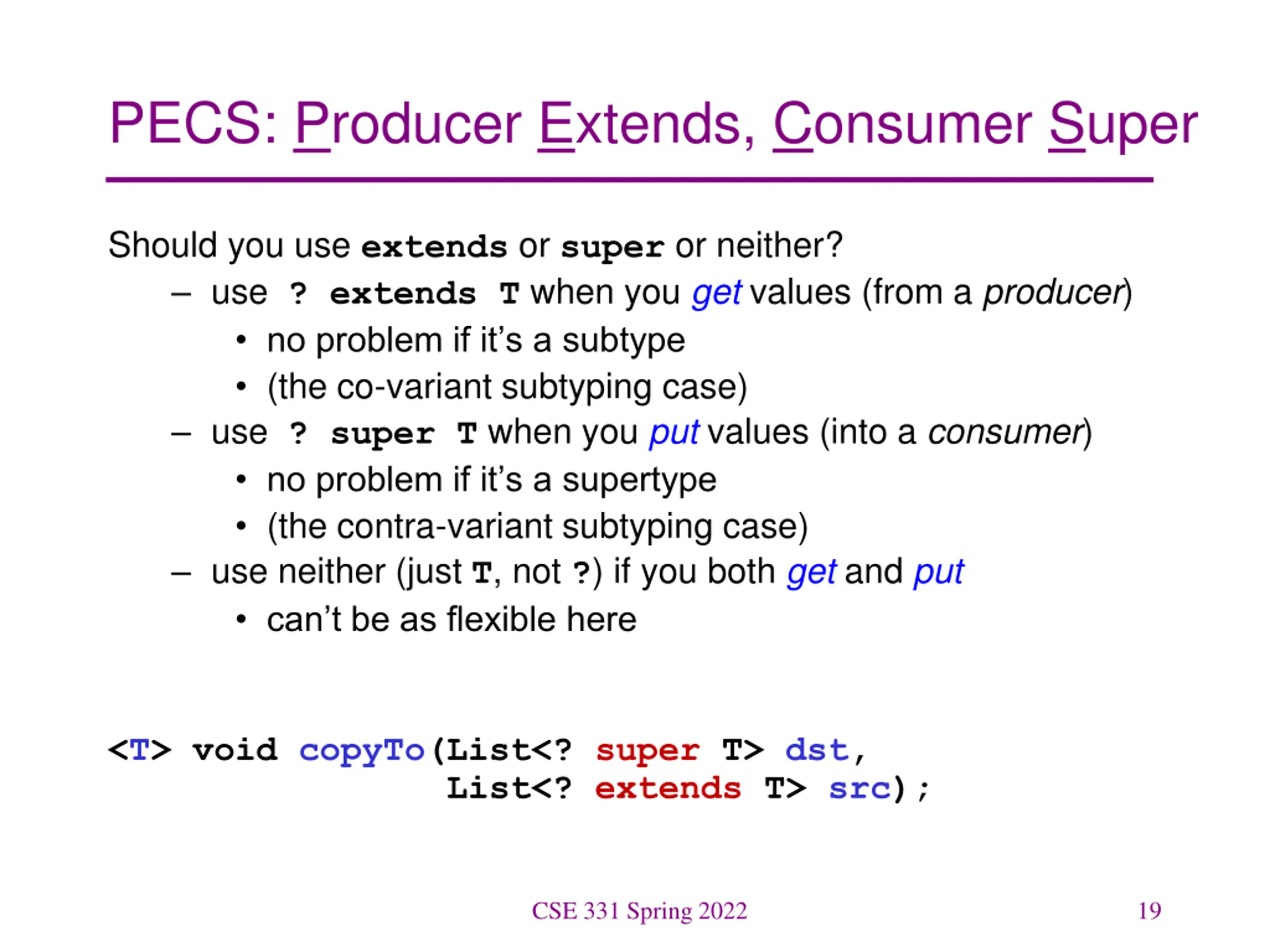 PECS: Producer Extends, Consumer Super

Should you use extends or super or neither?

– use ? extends T when you get values (from a producer)
  • no problem if it's a subtype
  • (the co-variant subtyping case)
– use ? super T when you put values (into a consumer)
  • no problem if it's a supertype
  • (the contra-variant subtyping case)
– use neither (just T, not ?) if you both get and put
  • can't be as flexible here

<T> void copyTo(List<? super T> dst,
                List<? extends T> src);

CSE 331 Spring 2022

19